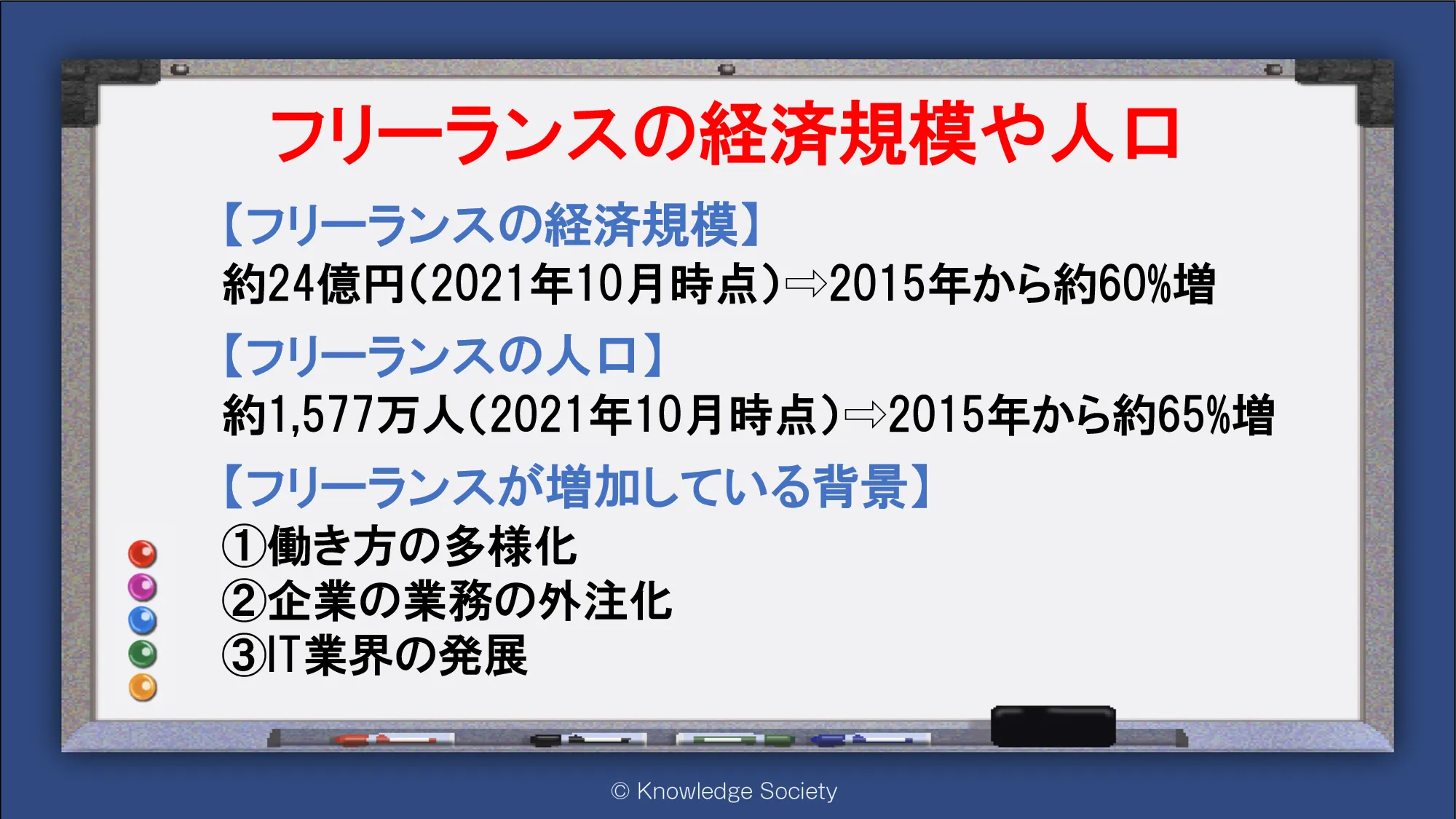 フリーランスの経済規模や人口

【フリーランスの経済規模】
約24億円(2021年10月時点)⇨2015年から約60%増

【フリーランスの人口】
約1,577万人(2021年10月時点)⇨2015年から約65%増

【フリーランスが増加している背景】
①働き方の多様化
②企業の業務の外注化
③IT業界の発展

© Knowledge Society